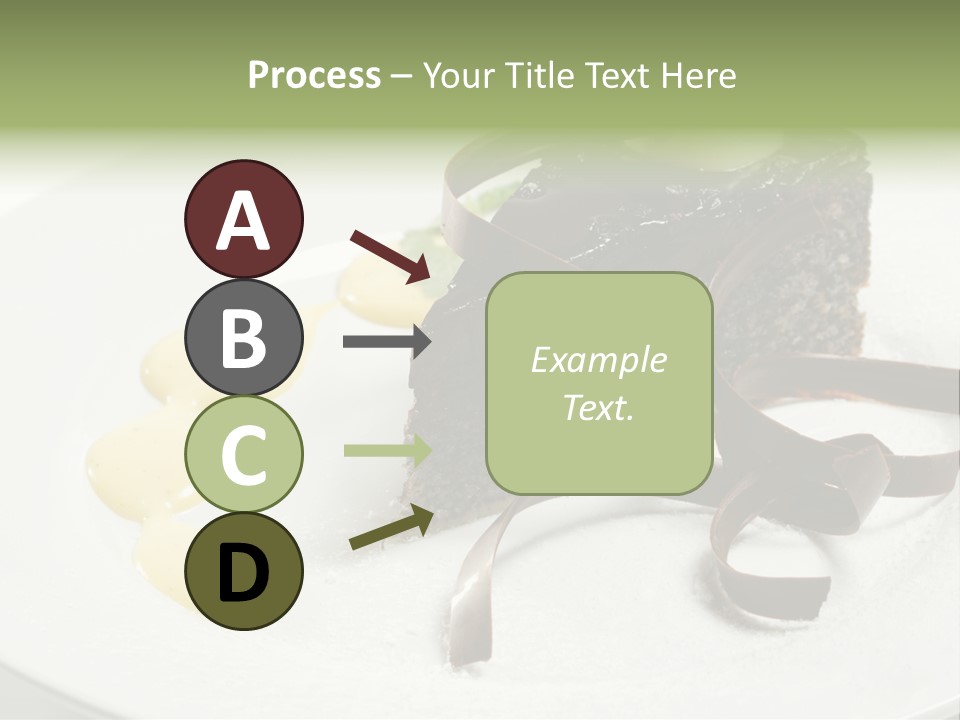 Process – Your Title Text Here

A

B

C

D

Example Text.